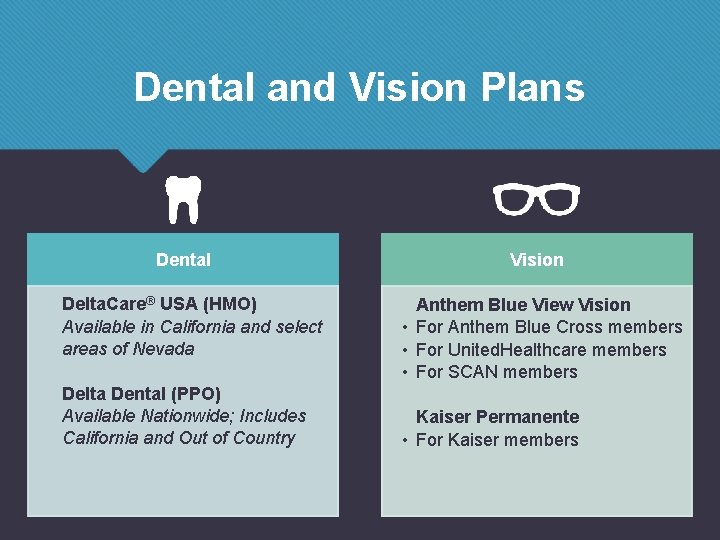 Dental and Vision Plans

Dental

DeltaCare® USA (HMO)
Available in California and select areas of Nevada

Delta Dental (PPO)
Available Nationwide; Includes California and Out of Country

Vision

Anthem Blue View Vision
• For Anthem Blue Cross members
• For UnitedHealthcare members
• For SCAN members

Kaiser Permanente
• For Kaiser members